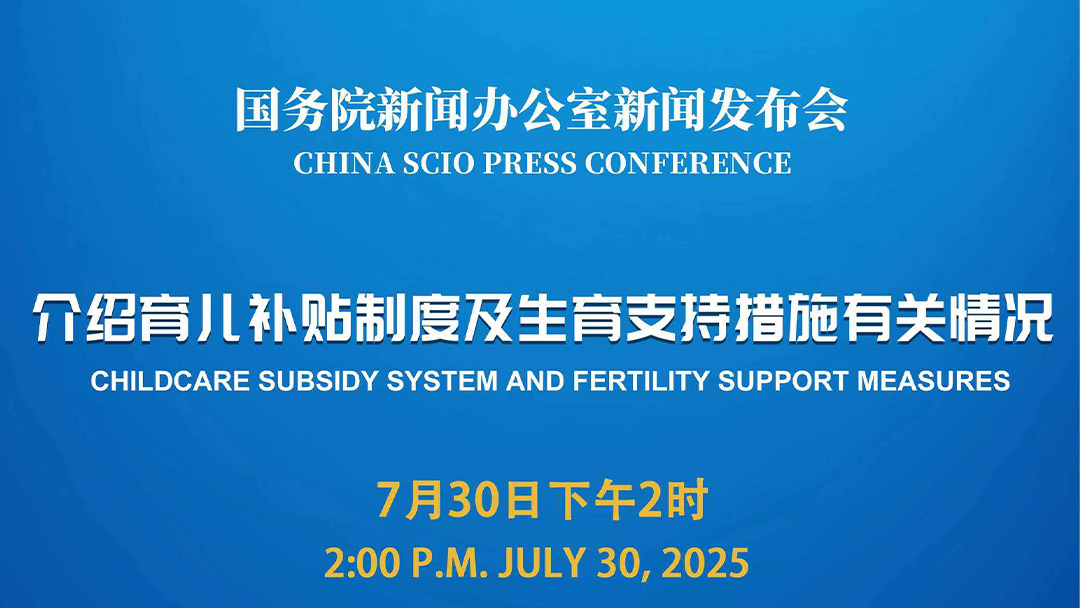 国务院新闻办公室新闻发布会
CHINA SCIO PRESS CONFERENCE

介绍育儿补贴制度及生育支持措施有关情况
CHILDCARE SUBSIDY SYSTEM AND FERTILITY SUPPORT MEASURES

7月30日下午2时
2:00 P.M. JULY 30, 2025